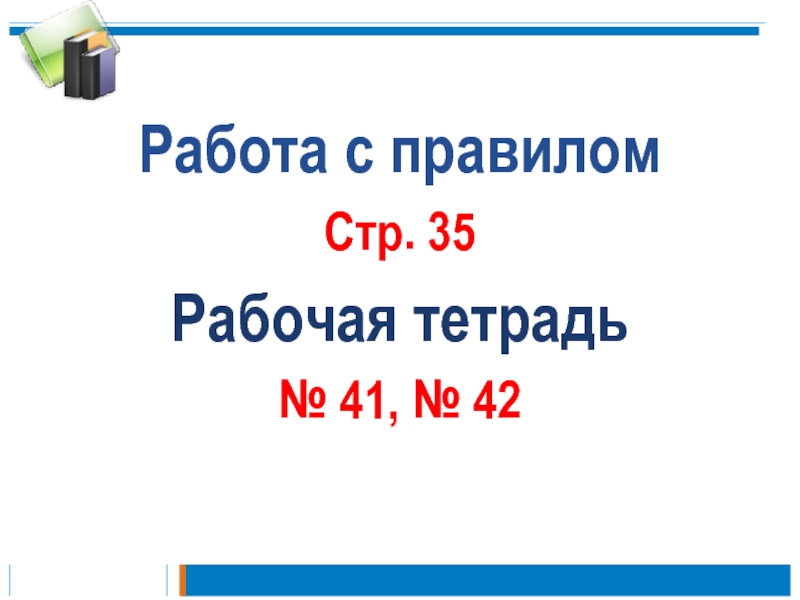 Работа с правилом

Стр. 35

Рабочая тетрадь

№ 41, № 42